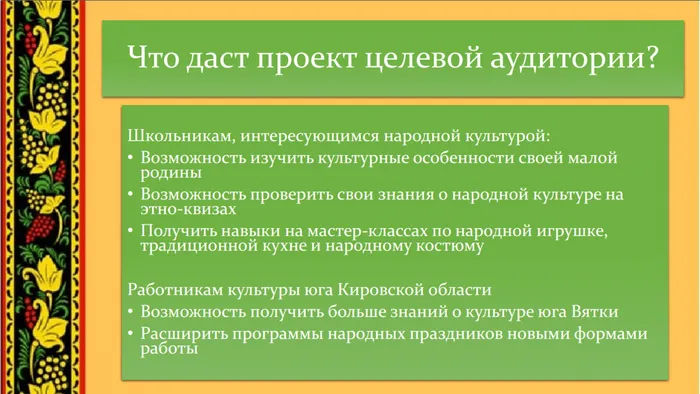 Что даст проект целевой аудитории?

Школьникам, интересующимся народной культурой:
• Возможность изучить культурные особенности своей малой родины
• Возможность проверить свои знания о народной культуре на этно-квизах
• Получить навыки на мастер-классах по народной игрушке, традиционной кухне и народному костюму

Работникам культуры юга Кировской области
• Возможность получить больше знаний о культуре юга Вятки
• Расширить программы народных праздников новыми формами работы